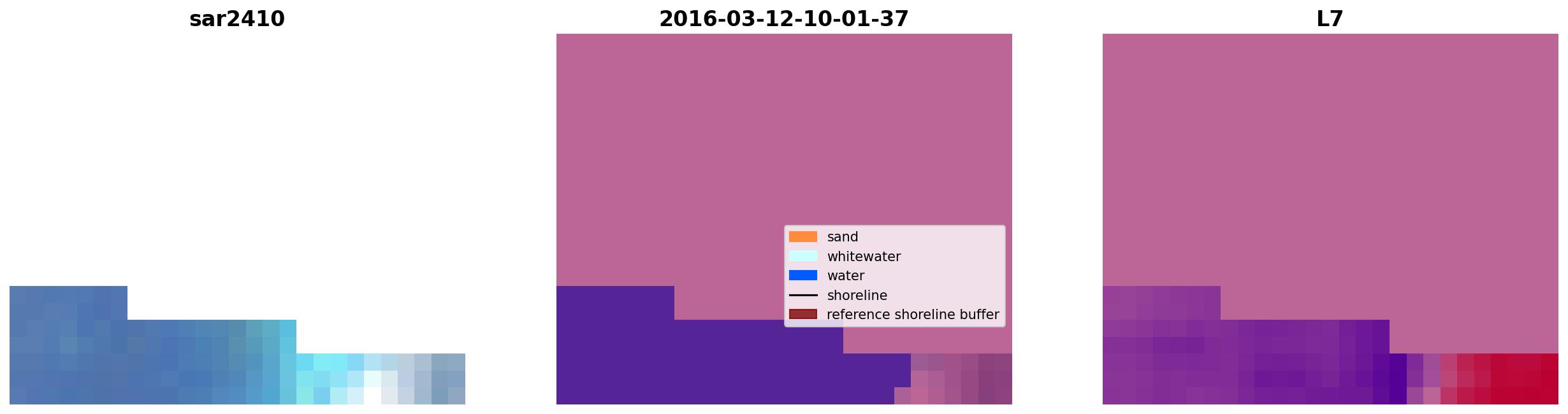 sar2410

2016-03-12-10-01-37

sand
whitewater
water
shoreline
reference shoreline buffer

L7